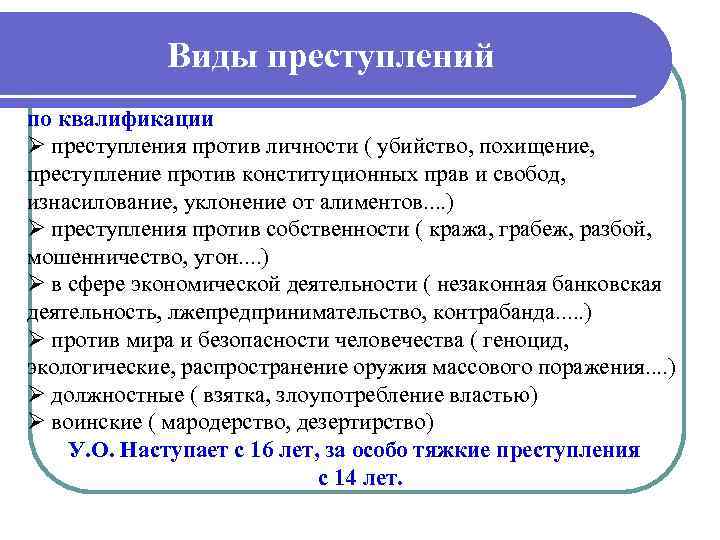 Виды преступлений

по квалификации
➢ преступления против личности ( убийство, похищение, преступление против конституционных прав и свобод, изнасилование, уклонение от алиментов....)
➢ преступления против собственности ( кража, грабеж, разбой, мошенничество, угон....)
➢ в сфере экономической деятельности ( незаконная банковская деятельность, лжепредпринимательство, контрабанда.....)
➢ против мира и безопасности человечества ( геноцид, экологические, распространение оружия массового поражения....)
➢ должностные ( взятка, злоупотребление властью)
➢ воинские ( мародерство, дезертирство)
У.О. Наступает с 16 лет, за особо тяжкие преступления с 14 лет.